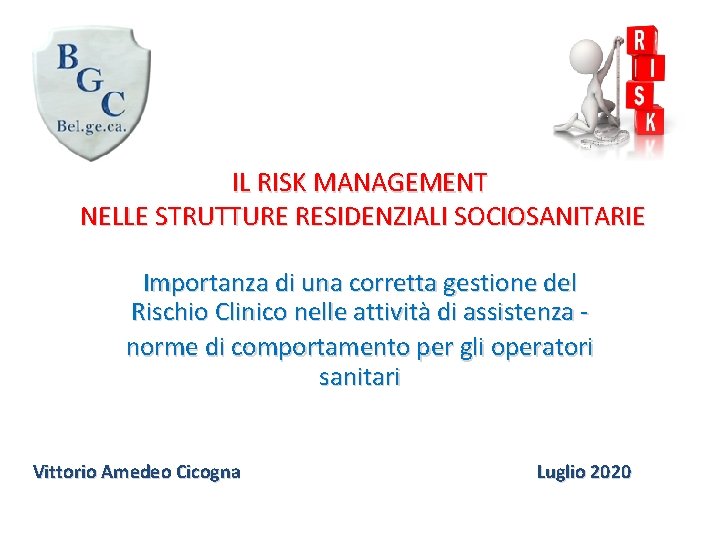 B G C
Bel.ge.ca.

R I S K

IL RISK MANAGEMENT
NELLE STRUTTURE RESIDENZIALI SOCIOSANITARIE

Importanza di una corretta gestione del Rischio Clinico nelle attività di assistenza - norme di comportamento per gli operatori sanitari

Vittorio Amedeo Cicogna

Luglio 2020